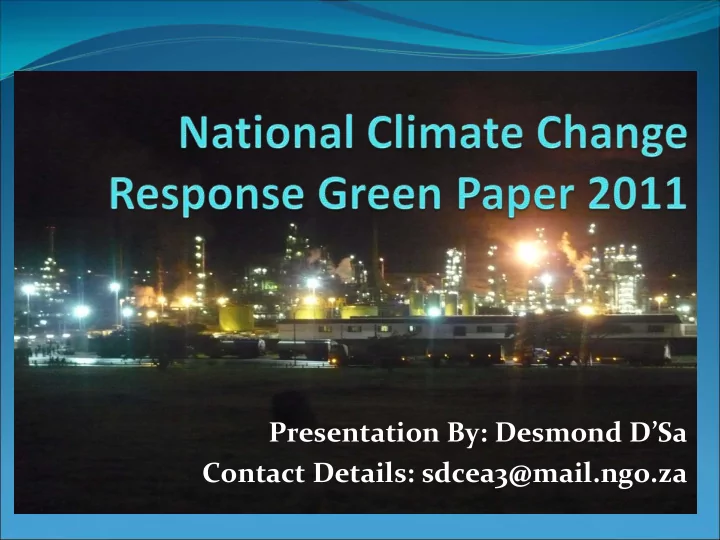 National Climate Change Response Green Paper 2011

Presentation By: Desmond D'Sa
Contact Details: sdcea3@mail.ngo.za